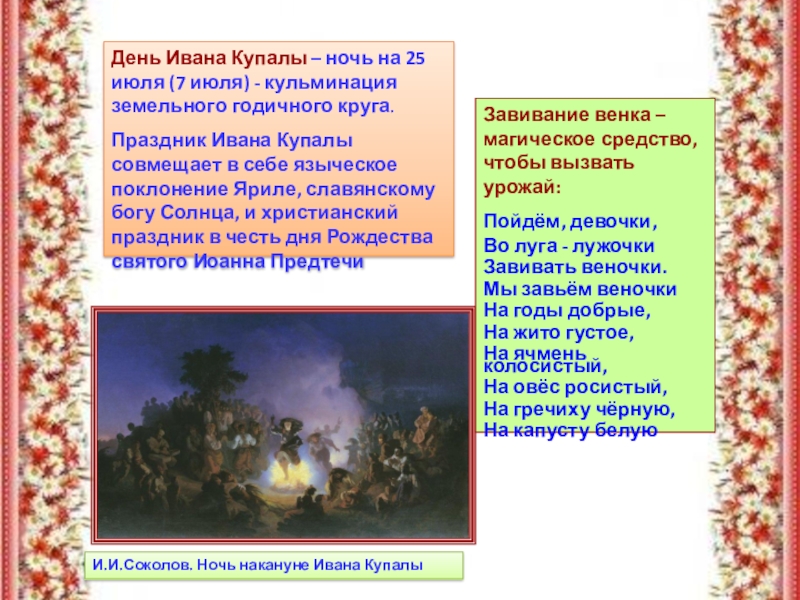 День Ивана Купалы – ночь на 25 июля (7 июля) - кульминация земельного годичного круга.

Праздник Ивана Купалы совмещает в себе языческое поклонение Яриле, славянскому богу Солнца, и христианский праздник в честь дня Рождества святого Иоанна Предтечи

Завивание венка – магическое средство, чтобы вызвать урожай:

Пойдём, девочки,
Во луга - лужочки
Завивать веночки.
Мы завьём веночки
На годы добрые,
На жито густое,
На ячмень колосистый,
На овёс росистый,
На гречиху чёрную,
На капусту белую

И.И.Соколов. Ночь накануне Ивана Купалы